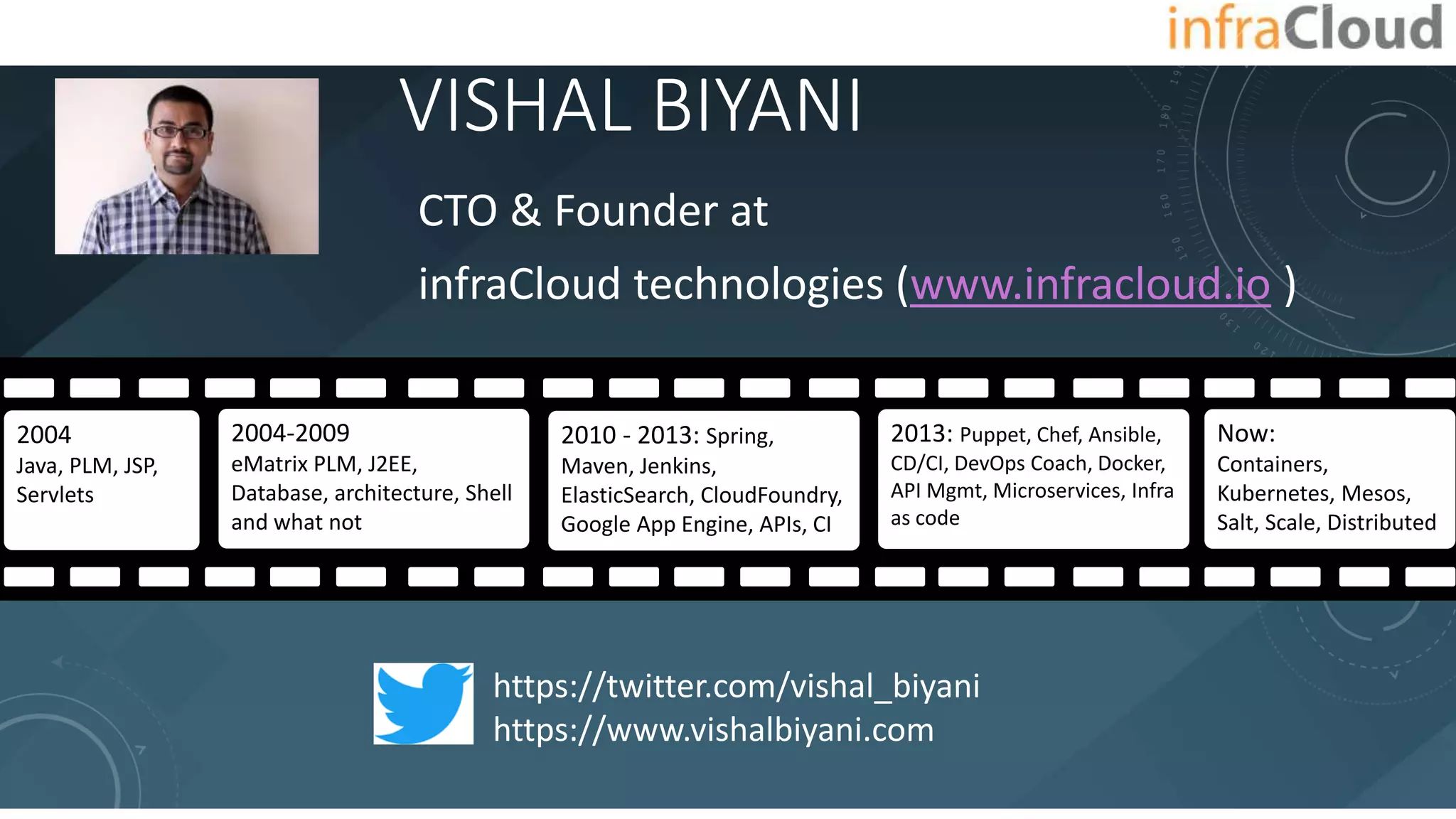 infraCloud

VISHAL BIYANI

CTO & Founder at

infraCloud technologies (www.infracloud.io )

2004
Java, PLM, JSP, Servlets

2004-2009
eMatrix PLM, J2EE, Database, architecture, Shell and what not

2010 - 2013: Spring, Maven, Jenkins, ElasticSearch, CloudFoundry, Google App Engine, APIs, CI

2013: Puppet, Chef, Ansible, CD/CI, DevOps Coach, Docker, API Mgmt, Microservices, Infra as code

Now:
Containers, Kubernetes, Mesos, Salt, Scale, Distributed

https://twitter.com/vishal_biyani
https://www.vishalbiyani.com